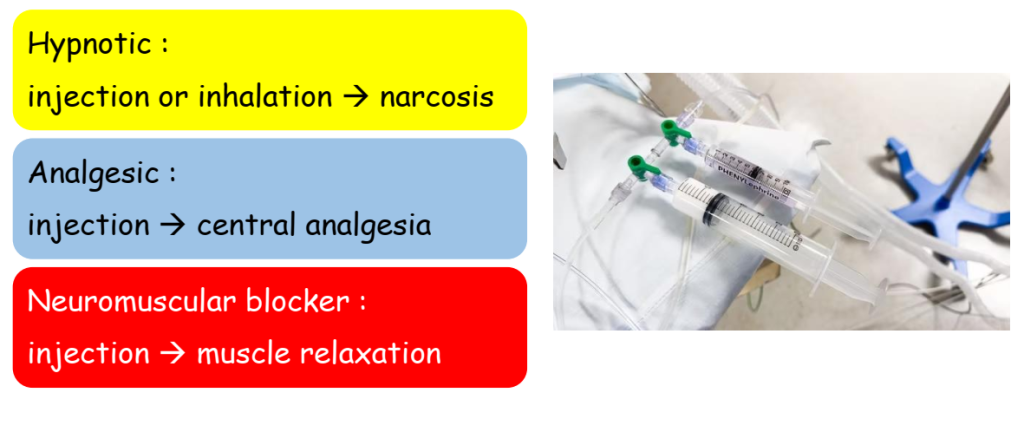 Hypnotic :
injection or inhalation → narcosis

Analgesic :
injection → central analgesia

Neuromuscular blocker :
injection → muscle relaxation

PHENYLephrine